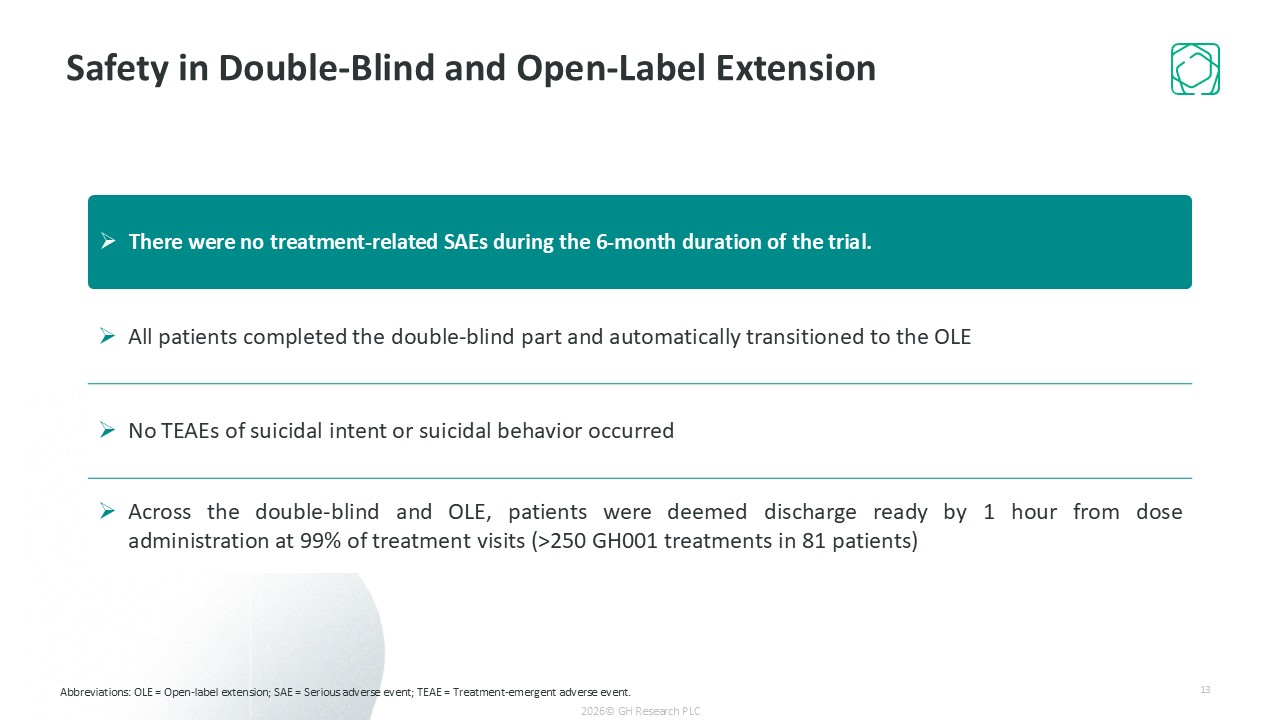 Safety in Double-Blind and Open-Label Extension

➢ There were no treatment-related SAEs during the 6-month duration of the trial.

➢ All patients completed the double-blind part and automatically transitioned to the OLE

➢ No TEAEs of suicidal intent or suicidal behavior occurred

➢ Across the double-blind and OLE, patients were deemed discharge ready by 1 hour from dose administration at 99% of treatment visits (>250 GH001 treatments in 81 patients)

Abbreviations: OLE = Open-label extension; SAE = Serious adverse event; TEAE = Treatment-emergent adverse event.

13

2026© GH Research PLC